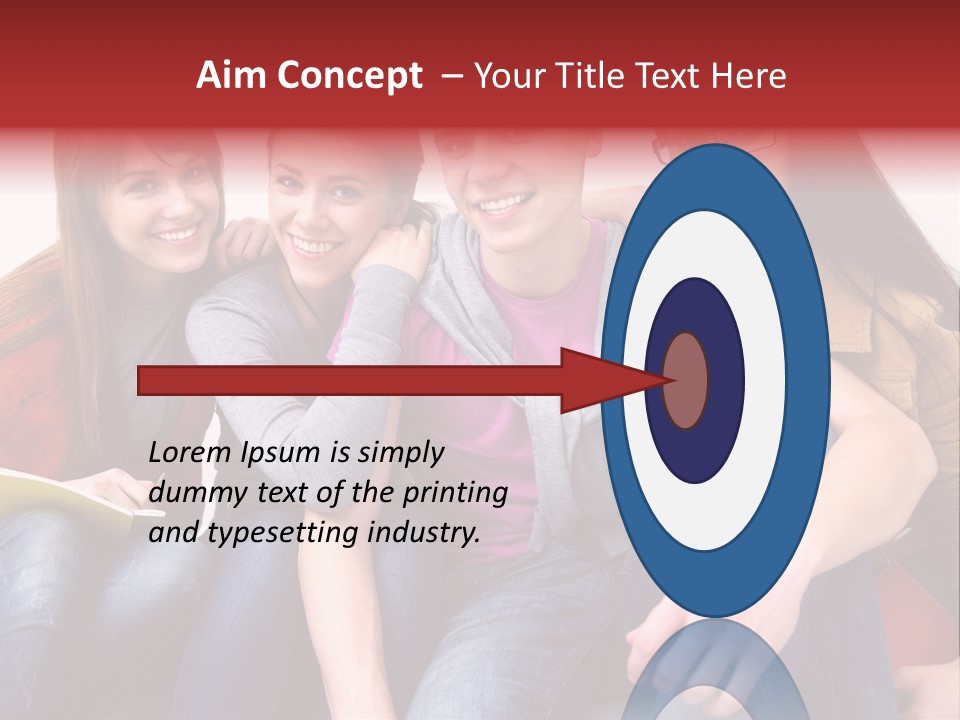 Aim Concept – Your Title Text Here

Lorem Ipsum is simply dummy text of the printing and typesetting industry.